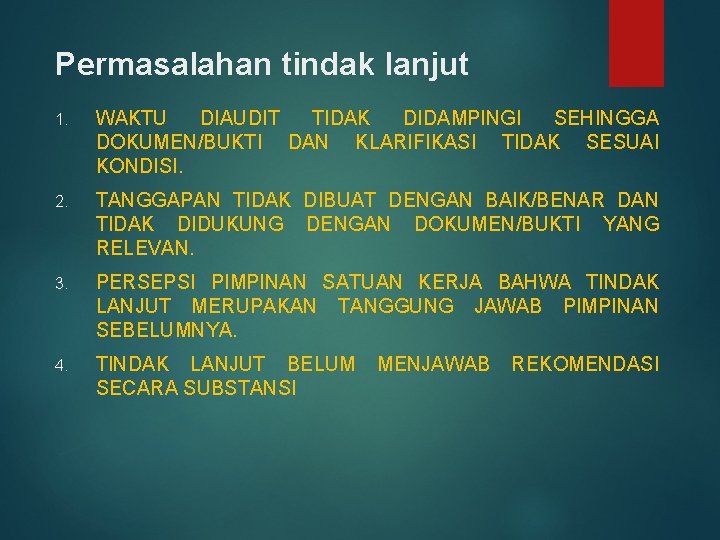 Permasalahan tindak lanjut

1. WAKTU DIAUDIT TIDAK DIDAMPINGI SEHINGGA DOKUMEN/BUKTI DAN KLARIFIKASI TIDAK SESUAI KONDISI.

2. TANGGAPAN TIDAK DIBUAT DENGAN BAIK/BENAR DAN TIDAK DIDUKUNG DENGAN DOKUMEN/BUKTI YANG RELEVAN.

3. PERSEPSI PIMPINAN SATUAN KERJA BAHWA TINDAK LANJUT MERUPAKAN TANGGUNG JAWAB PIMPINAN SEBELUMNYA.

4. TINDAK LANJUT BELUM MENJAWAB REKOMENDASI SECARA SUBSTANSI